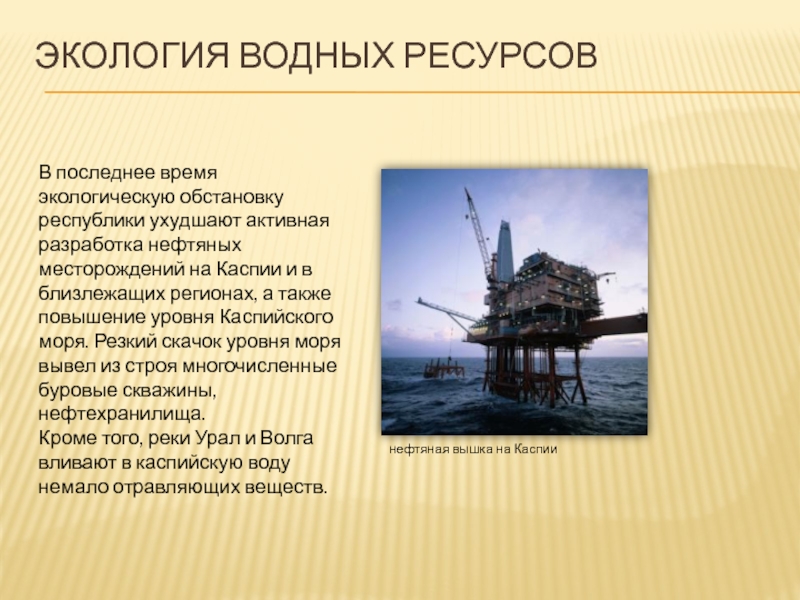 ЭКОЛОГИЯ ВОДНЫХ РЕСУРСОВ

В последнее время экологическую обстановку республики ухудшают активная разработка нефтяных месторождений на Каспии и в близлежащих регионах, а также повышение уровня Каспийского моря. Резкий скачок уровня моря вывел из строя многочисленные буровые скважины, нефтехранилища.
Кроме того, реки Урал и Волга вливают в каспийскую воду немало отравляющих веществ.

нефтяная вышка на Каспии